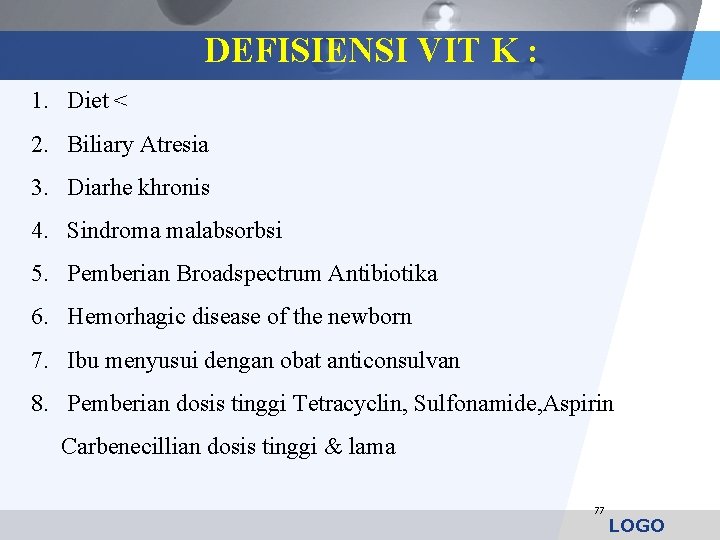 DEFISIENSI VIT K :

1. Diet <
2. Biliary Atresia
3. Diarhe khronis
4. Sindroma malabsorbsi
5. Pemberian Broadspectrum Antibiotika
6. Hemorhagic disease of the newborn
7. Ibu menyusui dengan obat anticonsulvan
8. Pemberian dosis tinggi Tetracyclin, Sulfonamide,Aspirin Carbenecillian dosis tinggi & lama

77

LOGO